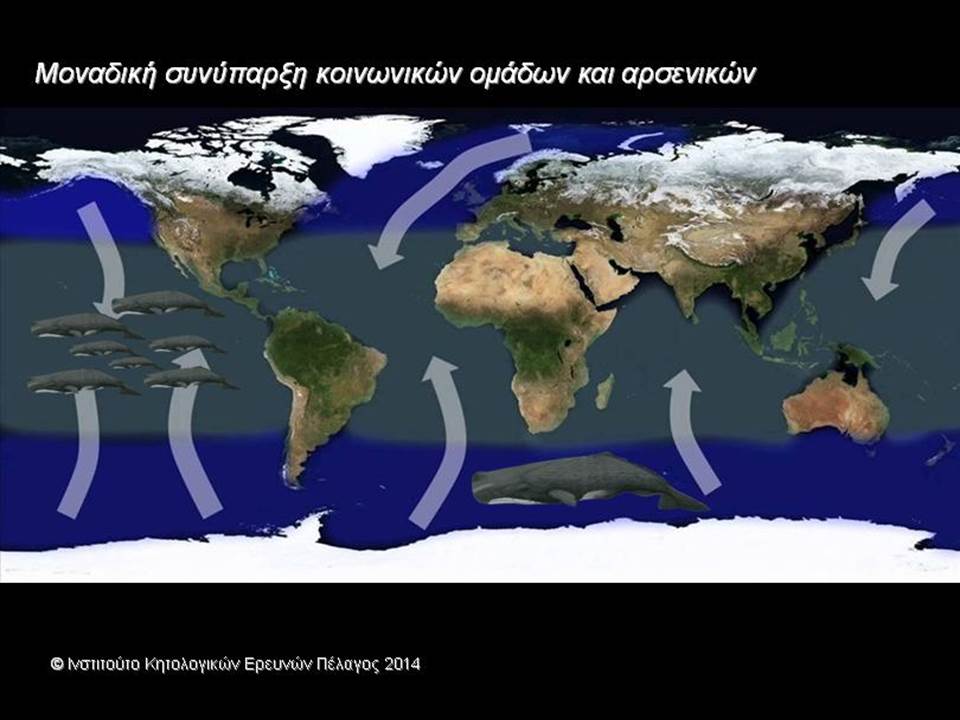 Μοναδική συνύπαρξη κοινωνικών ομάδων και αρσενικών

© Ινστιτούτο Κητολογικών Ερευνών Πέλαγος 2014